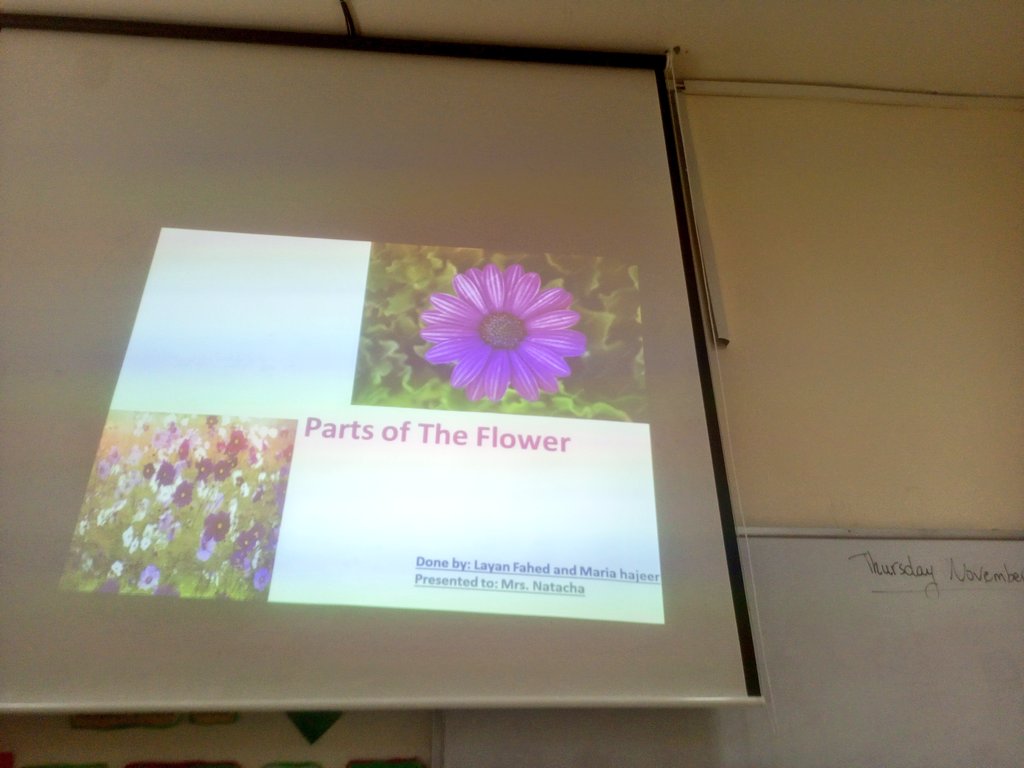 Parts of The Flower

Done by: Layan Fahed and Maria hajeer
Presented to: Mrs. Natacha

Thursday November